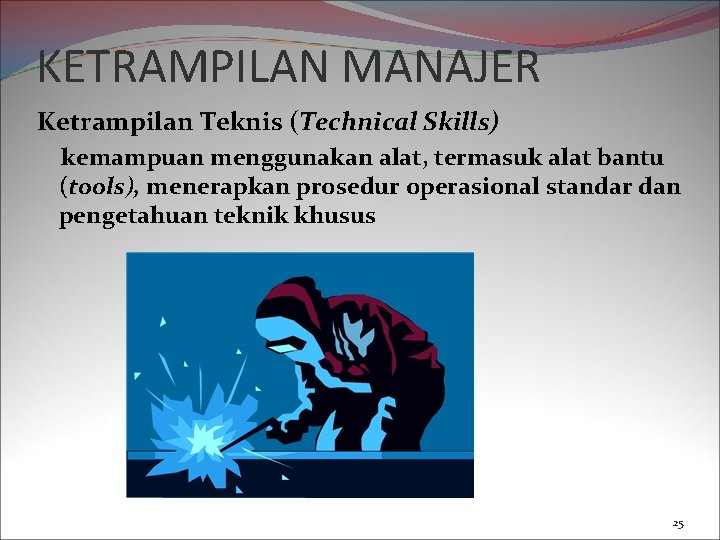 KETRAMPILAN MANAJER

Ketrampilan Teknis (Technical Skills)

kemampuan menggunakan alat, termasuk alat bantu (tools), menerapkan prosedur operasional standar dan pengetahuan teknik khusus

25